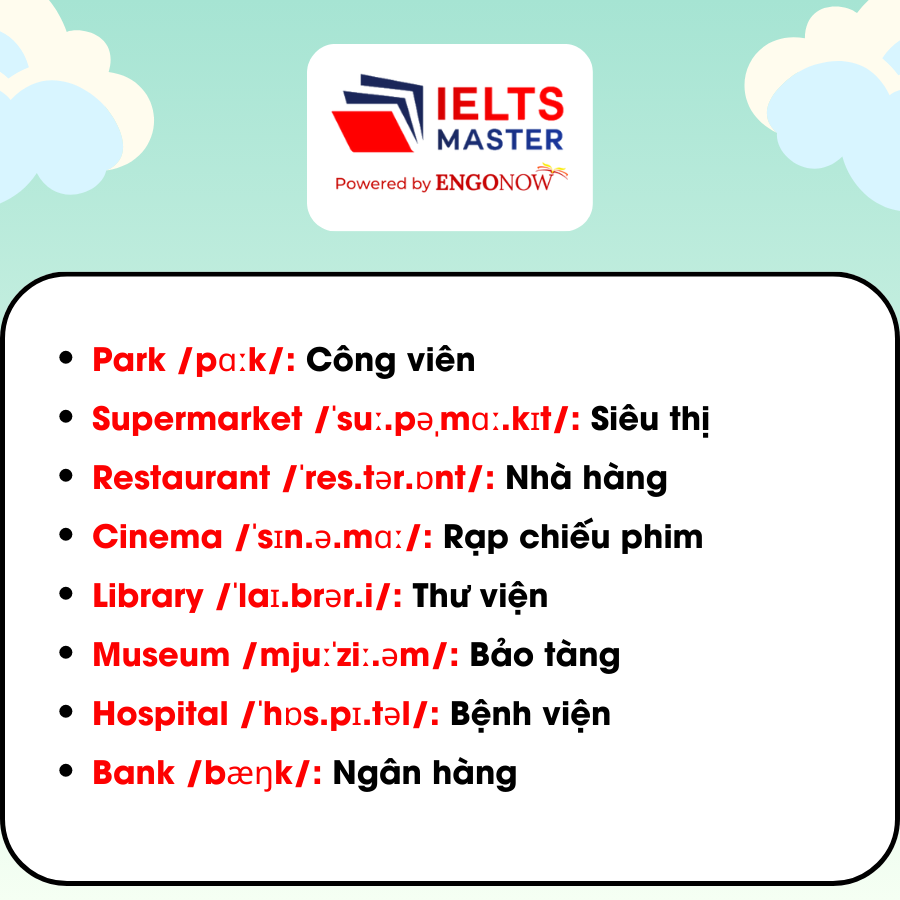 IELTS MASTER
Powered by ENGONOW

- Park /pɑːk/: Công viên
- Supermarket /ˈsuː.pəˌmɑː.kɪt/: Siêu thị
- Restaurant /ˈres.tər.ɒnt/: Nhà hàng
- Cinema /ˈsɪn.ə.mɑː/: Rạp chiếu phim
- Library /ˈlaɪ.brər.i/: Thư viện
- Museum /mjuːˈziː.əm/: Bảo tàng
- Hospital /ˈhɒs.pɪ.təl/: Bệnh viện
- Bank /bæŋk/: Ngân hàng